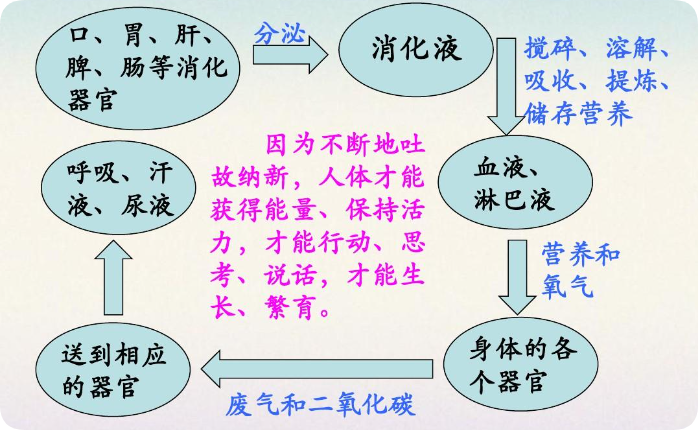 口、胃、肝、脾、肠等消化器官

分泌

消化液

搅碎、溶解、吸收、提炼、储存营养

血液、淋巴液

营养和氧气

身体的各个器官

废气和二氧化碳

送到相应的器官

呼吸、汗液、尿液

因为不断地吐故纳新，人体才能获得能量、保持活力，才能行动、思考、说话，才能生长、繁育。